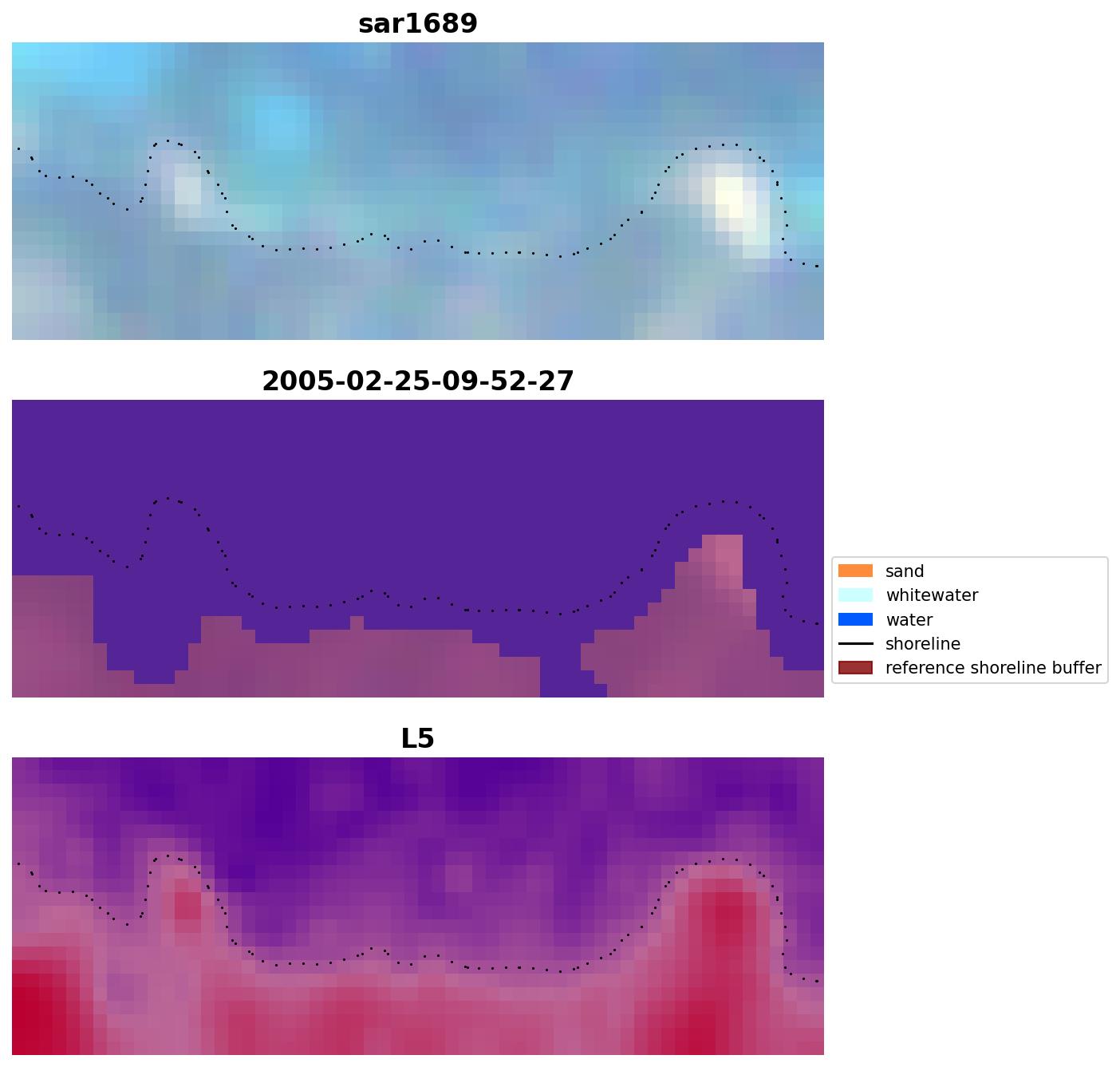 sar1689

2005-02-25-09-52-27

sand
whitewater
water
shoreline
reference shoreline buffer

L5